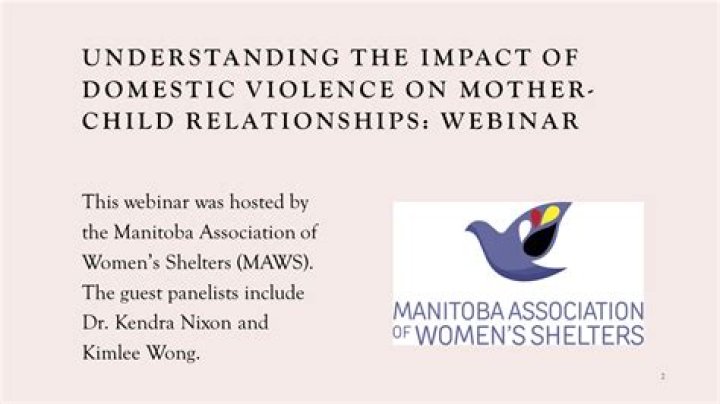 UNDERSTANDING THE IMPACT OF DOMESTIC VIOLENCE ON MOTHER-CHILD RELATIONSHIPS: WEBINAR

This webinar was hosted by the Manitoba Association of Women's Shelters (MAWS). The guest panelists include Dr. Kendra Nixon and Kimlee Wong.

MANITOBA ASSOCIATION OF WOMEN'S SHELTERS

2